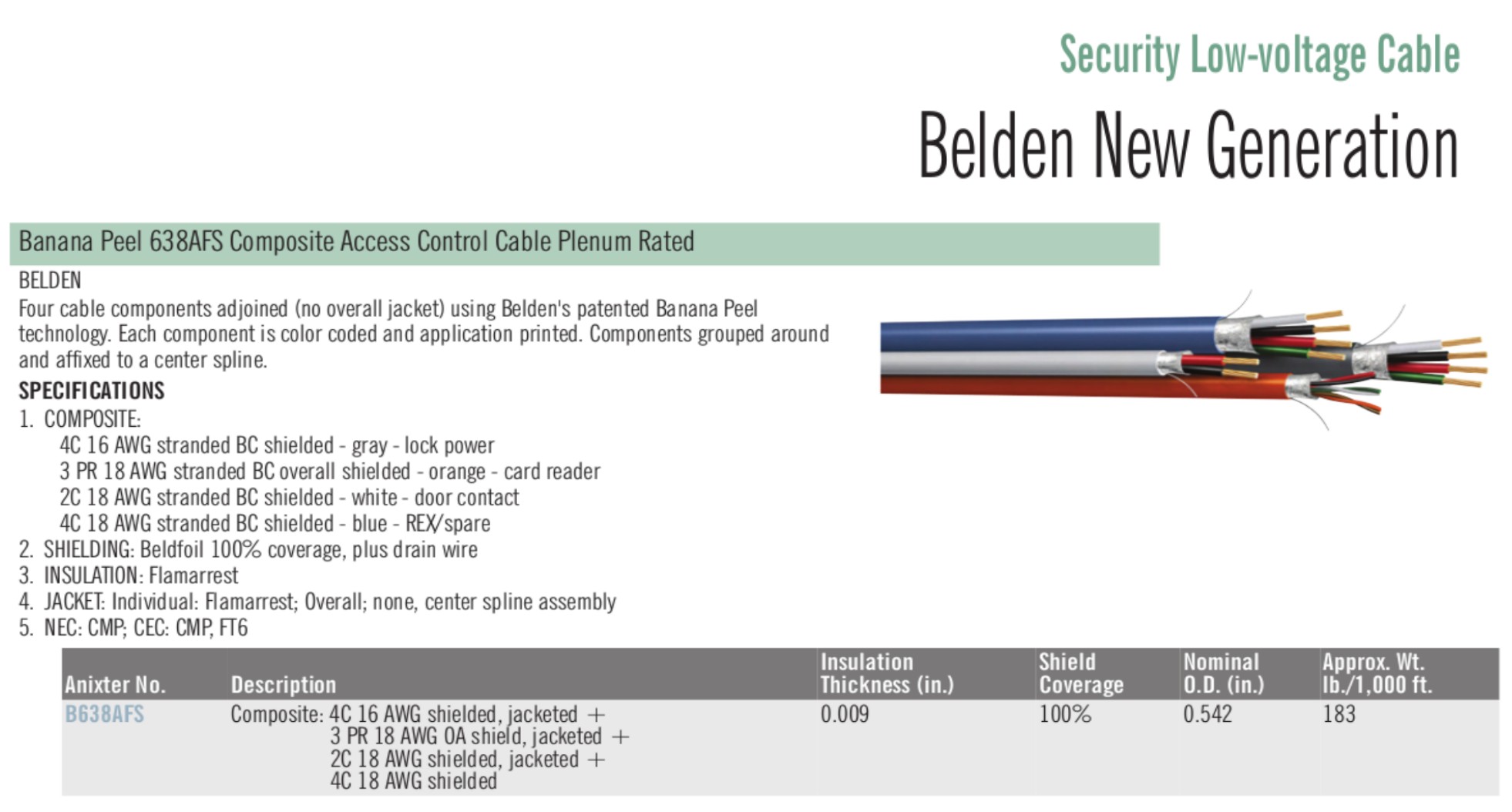 Security Low-voltage Cable

Belden New Generation

Banana Peel 638AFS Composite Access Control Cable Plenum Rated

BELDEN

Four cable components adjoined (no overall jacket) using Belden's patented Banana Peel technology. Each component is color coded and application printed. Components grouped around and affixed to a center spline.

SPECIFICATIONS

1. COMPOSITE:
4C 16 AWG stranded BC shielded - gray - lock power
3 PR 18 AWG stranded BC overall shielded - orange - card reader
2C 18 AWG stranded BC shielded - white - door contact
4C 18 AWG stranded BC shielded - blue - REX/spare
2. SHIELDING: Beldfoil 100% coverage, plus drain wire
3. INSULATION: Flamarrest
4. JACKET: Individual: Flamarrest; Overall; none, center spline assembly
5. NEC: CMP; CEC: CMP, FT6

| Anixter No. | Description | Insulation Thickness (in.) | Shield Coverage | Nominal O.D. (in.) | Approx. Wt. lb./1,000 ft. |
|---|---|---|---|---|---|
| B638AFS | Composite: 4C 16 AWG shielded, jacketed + 3 PR 18 AWG OA shield, jacketed + 2C 18 AWG shielded, jacketed + 4C 18 AWG shielded | 0.009 | 100% | 0.542 | 183 |